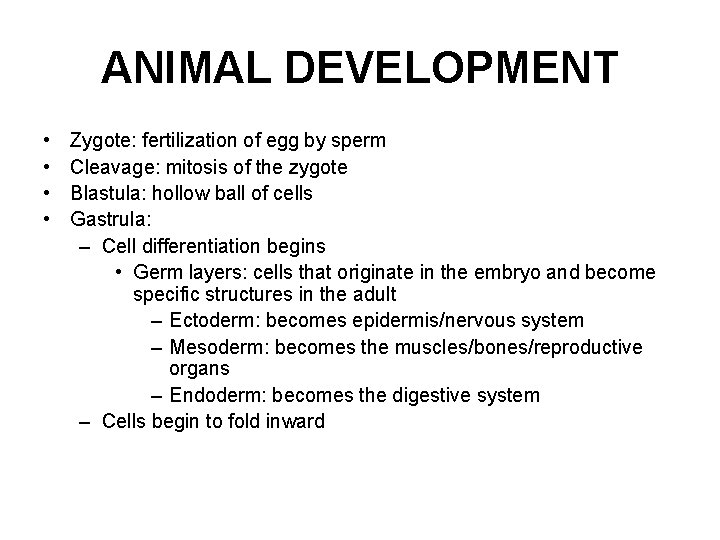 ANIMAL DEVELOPMENT

• Zygote: fertilization of egg by sperm
• Cleavage: mitosis of the zygote
• Blastula: hollow ball of cells
• Gastrula:
– Cell differentiation begins
• Germ layers: cells that originate in the embryo and become specific structures in the adult
– Ectoderm: becomes epidermis/nervous system
– Mesoderm: becomes the muscles/bones/reproductive organs
– Endoderm: becomes the digestive system
– Cells begin to fold inward